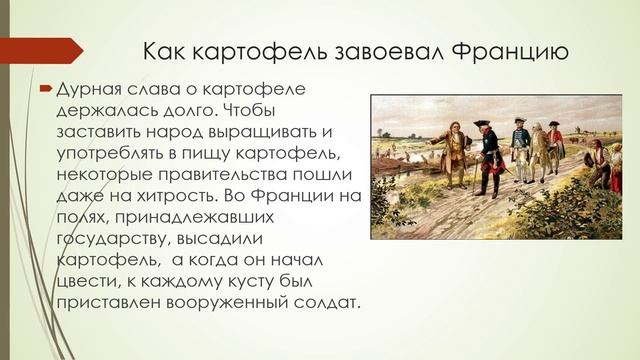 Как картофель завоевал Францию

Дурная слава о картофеле держалась долго. Чтобы заставить народ выращивать и употреблять в пищу картофель, некоторые правительства пошли даже на хитрость. Во Франции на полях, принадлежавших государству, высадили картофель, а когда он начал цвести, к каждому кусту был приставлен вооруженный солдат.